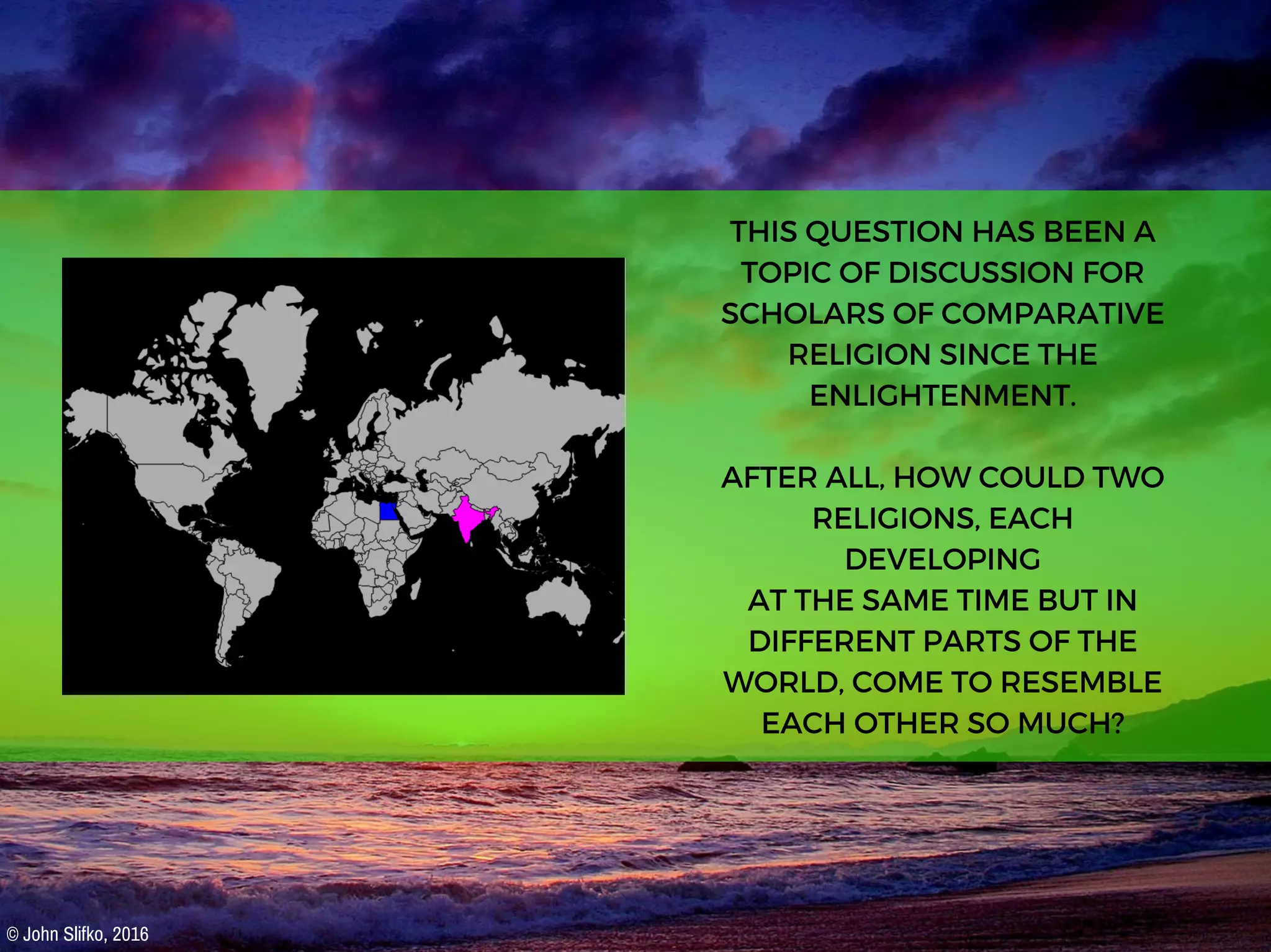 THIS QUESTION HAS BEEN A TOPIC OF DISCUSSION FOR SCHOLARS OF COMPARATIVE RELIGION SINCE THE ENLIGHTENMENT.

AFTER ALL, HOW COULD TWO RELIGIONS, EACH DEVELOPING AT THE SAME TIME BUT IN DIFFERENT PARTS OF THE WORLD, COME TO RESEMBLE EACH OTHER SO MUCH?

© John Slifko, 2016